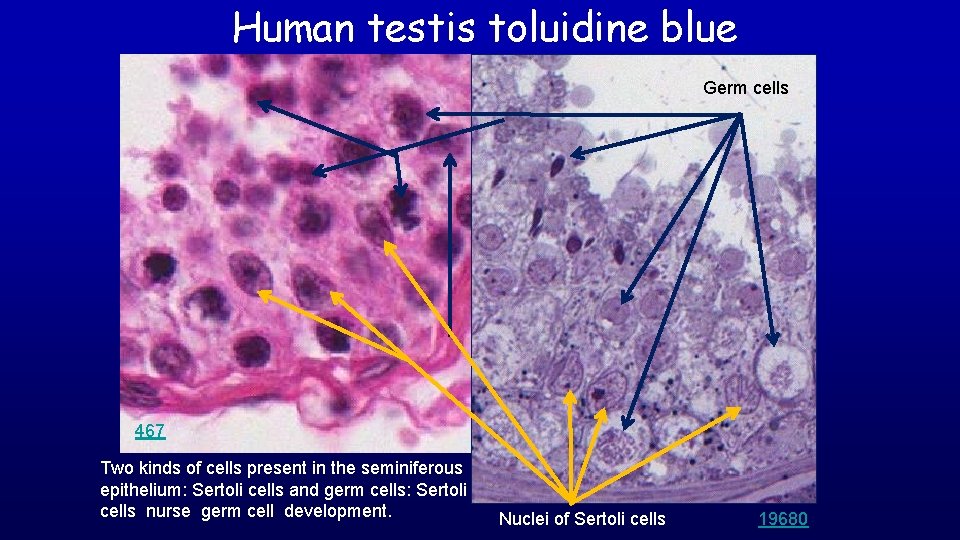 Human testis toluidine blue

Germ cells

467

Two kinds of cells present in the seminiferous epithelium: Sertoli cells and germ cells: Sertoli cells nurse germ cell development.

Nuclei of Sertoli cells

19680